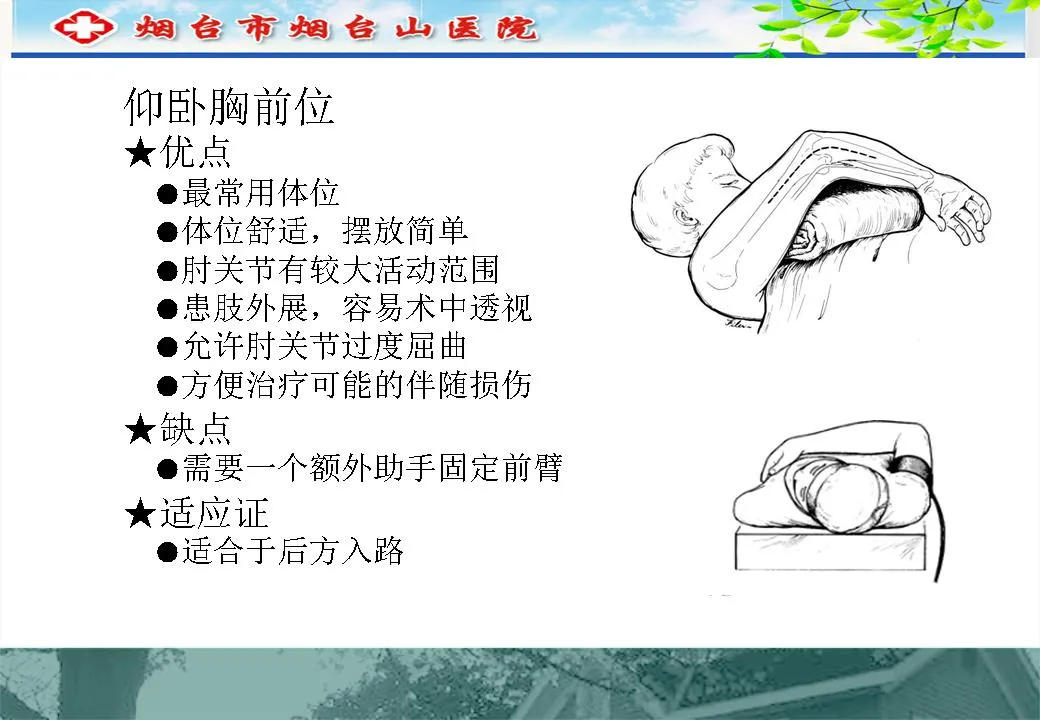 烟台市烟台山医院

仰卧胸前位

★优点

●最常用体位

●体位舒适，摆放简单

●肘关节有较大活动范围

●患肢外展，容易术中透视

●允许肘关节过度屈曲

●方便治疗可能的伴随损伤

★缺点

●需要一个额外助手固定前臂

★适应证

●适合于后方入路